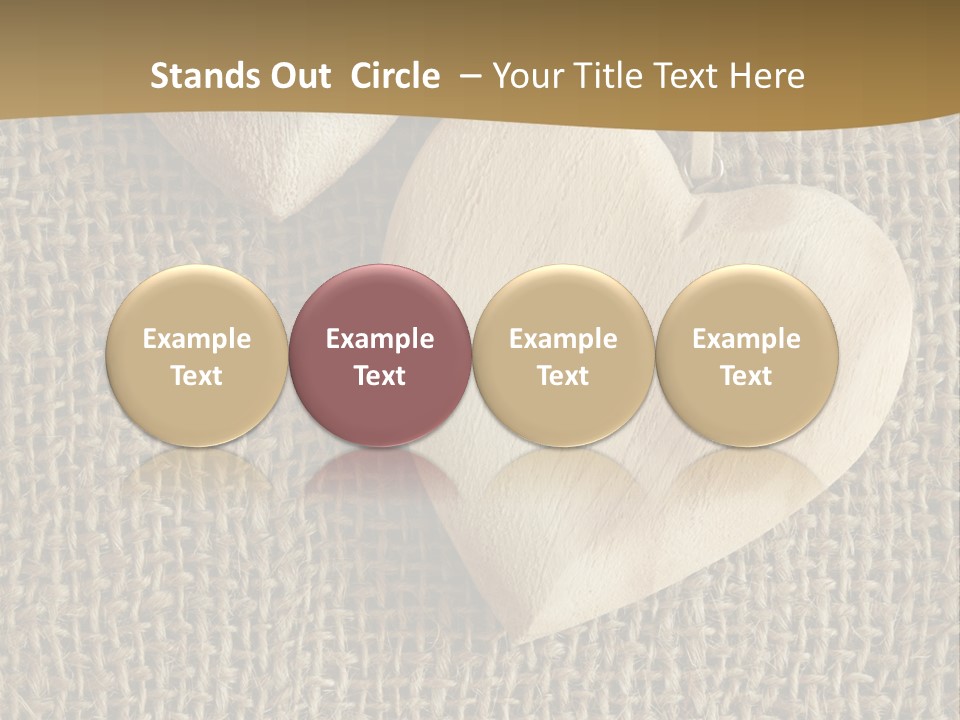 Stands Out Circle – Your Title Text Here

Example Text

Example Text

Example Text

Example Text